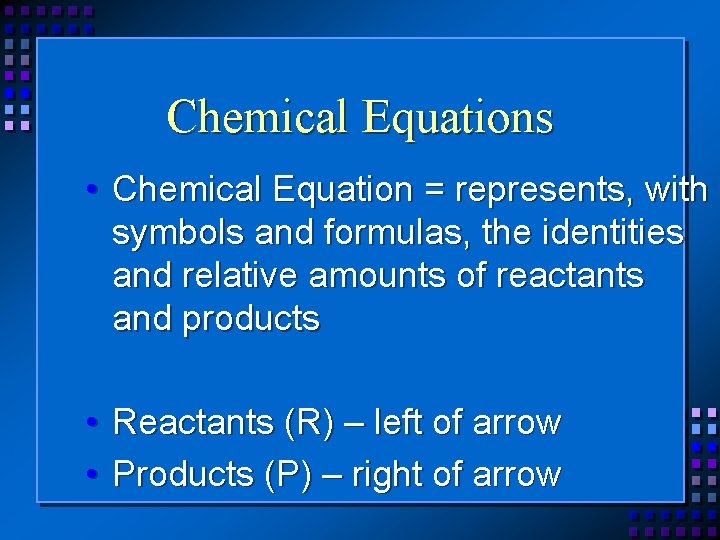 Chemical Equations

• Chemical Equation = represents, with symbols and formulas, the identities and relative amounts of reactants and products

• Reactants (R) – left of arrow
• Products (P) – right of arrow